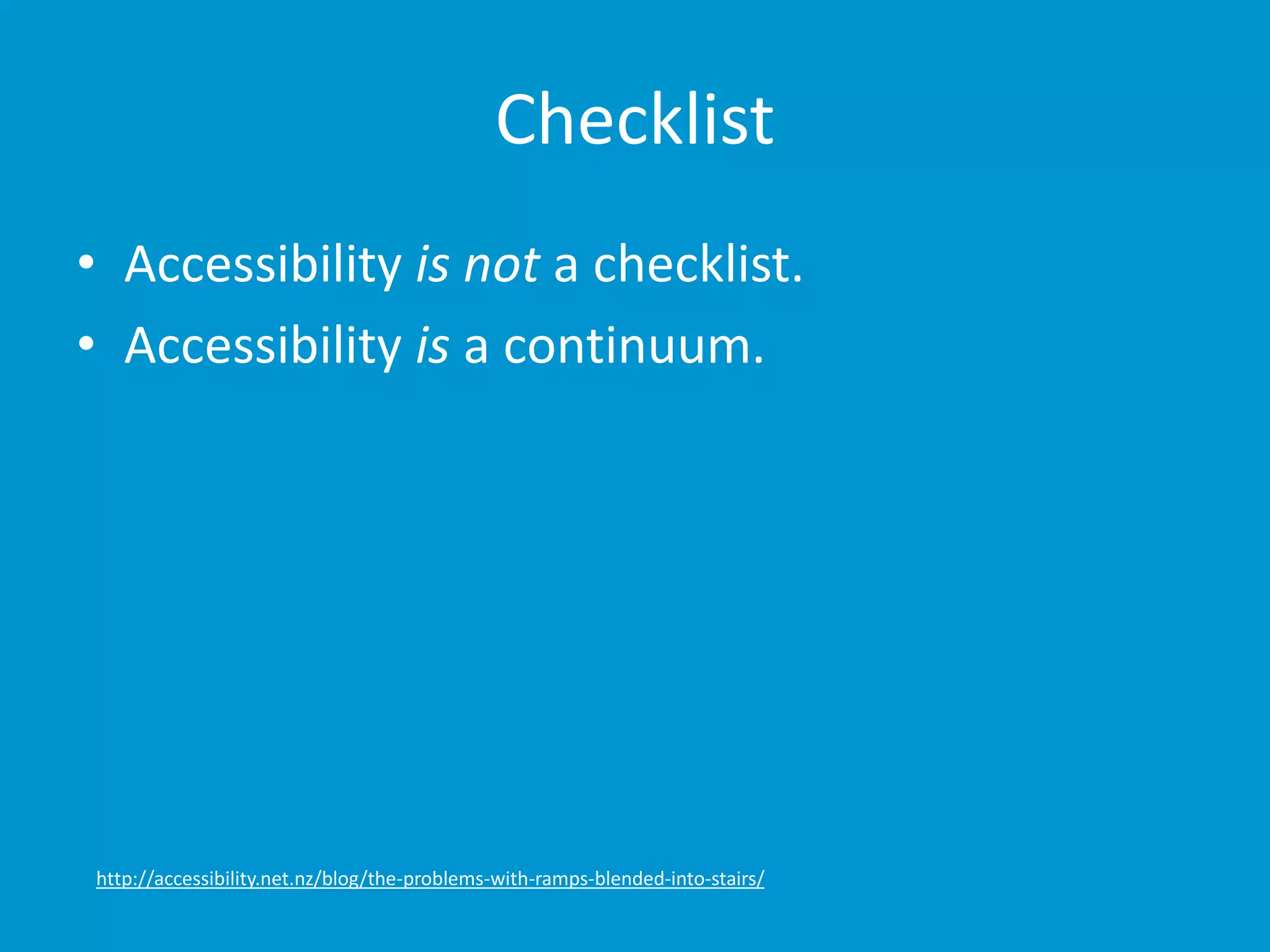 Checklist

• Accessibility is not a checklist.
• Accessibility is a continuum.

http://accessibility.net.nz/blog/the-problems-with-ramps-blended-into-stairs/